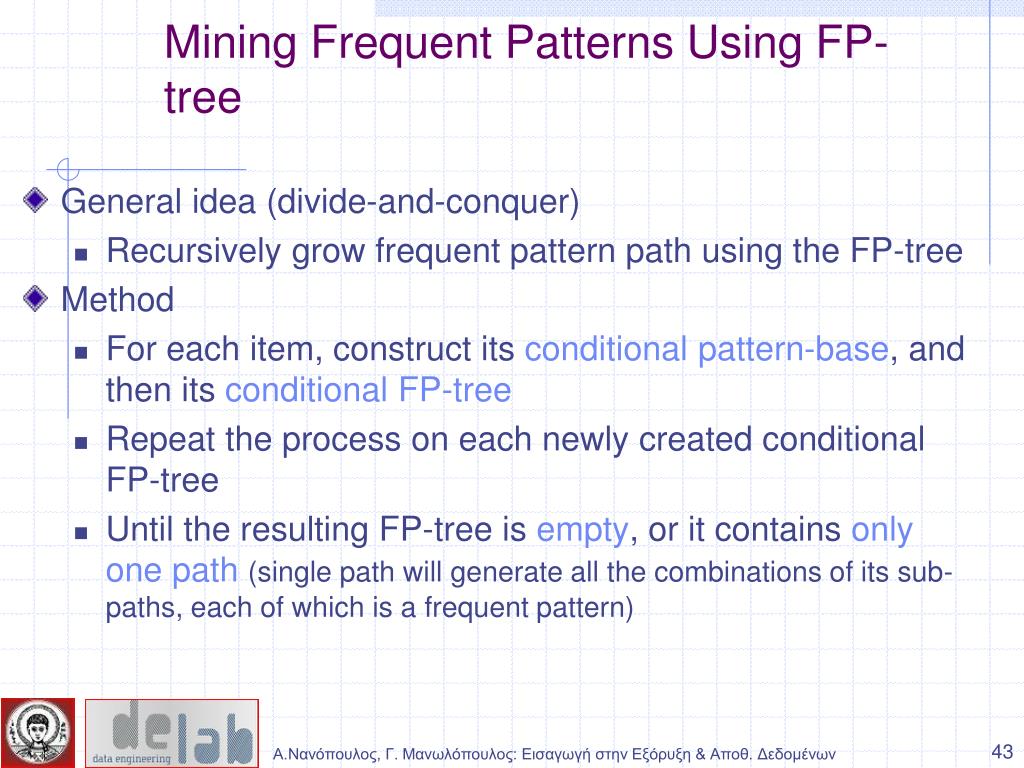 Mining Frequent Patterns Using FP-tree

General idea (divide-and-conquer)

Recursively grow frequent pattern path using the FP-tree

Method

For each item, construct its conditional pattern-base, and then its conditional FP-tree

Repeat the process on each newly created conditional FP-tree

Until the resulting FP-tree is empty, or it contains only one path (single path will generate all the combinations of its sub-paths, each of which is a frequent pattern)

delab
data engineering

Α.Νανόπουλος, Γ. Μανωλόπουλος: Εισαγωγή στην Εξόρυξη & Αποθ. Δεδομένων

43